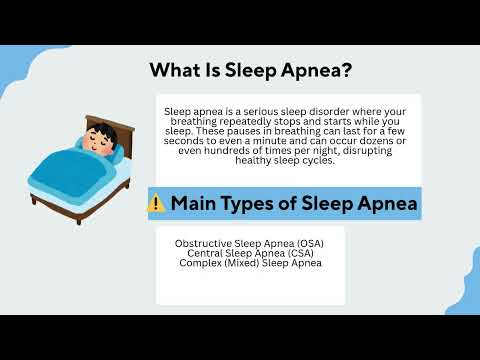 What Is Sleep Apnea?

Sleep apnea is a serious sleep disorder where your breathing repeatedly stops and starts while you sleep. These pauses in breathing can last for a few seconds to even a minute and can occur dozens or even hundreds of times per night, disrupting healthy sleep cycles.

⚠️ Main Types of Sleep Apnea

Obstructive Sleep Apnea (OSA)
Central Sleep Apnea (CSA)
Complex (Mixed) Sleep Apnea